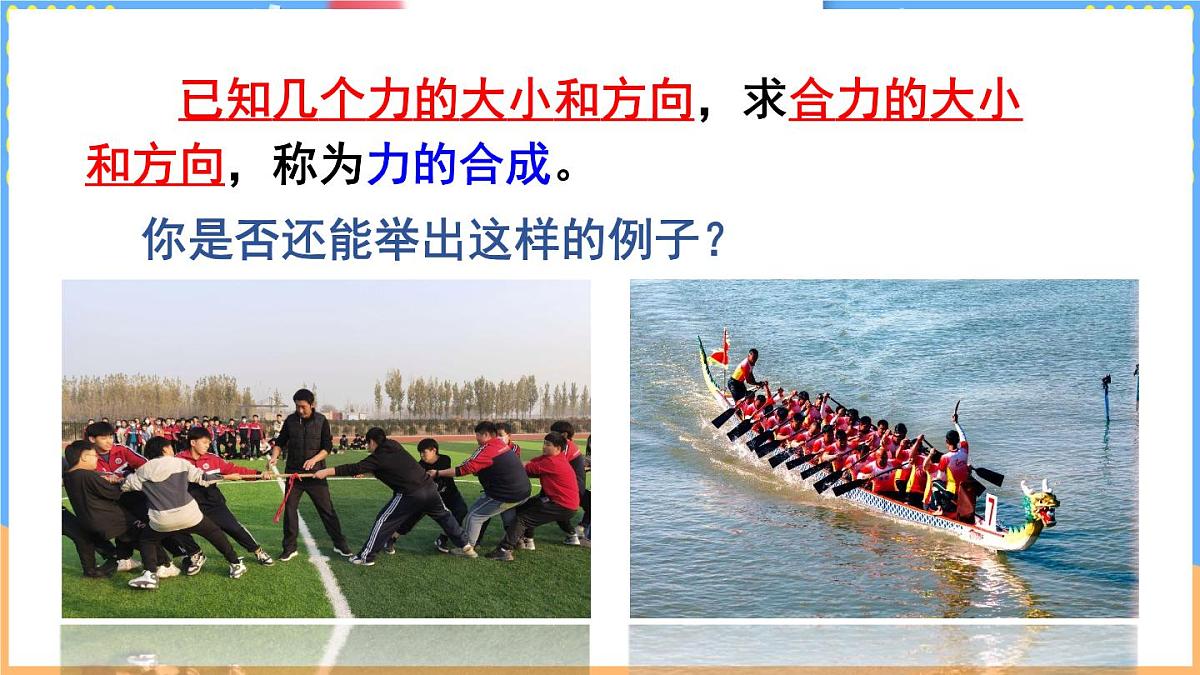 已知几个力的大小和方向，求合力的大小和方向，称为力的合成。

你是否还能举出这样的例子？